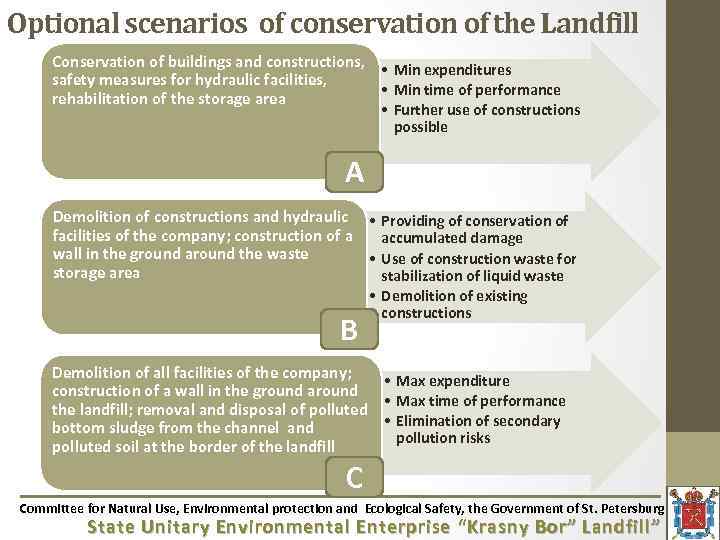 Optional scenarios of conservation of the Landfill

Conservation of buildings and constructions, safety measures for hydraulic facilities, rehabilitation of the storage area

A

• Min expenditures
• Min time of performance
• Further use of constructions possible

Demolition of constructions and hydraulic facilities of the company; construction of a wall in the ground around the waste storage area

B

• Providing of conservation of accumulated damage
• Use of construction waste for stabilization of liquid waste
• Demolition of existing constructions

Demolition of all facilities of the company; construction of a wall in the ground around the landfill; removal and disposal of polluted bottom sludge from the channel and polluted soil at the border of the landfill

C

• Max expenditure
• Max time of performance
• Elimination of secondary pollution risks

Committee for Natural Use, Environmental protection and Ecological Safety, the Government of St. Petersburg
State Unitary Environmental Enterprise "Krasny Bor" Landfill"